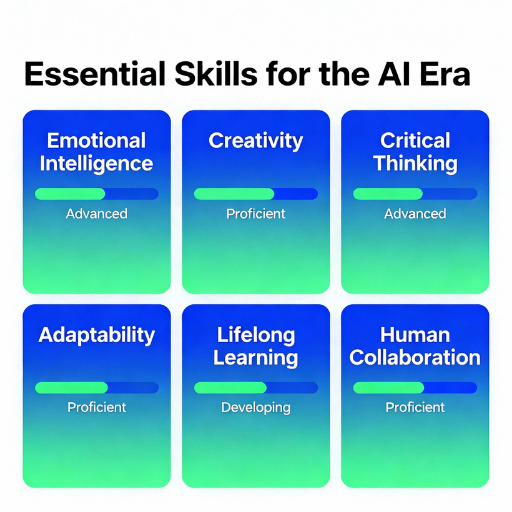 Essential Skills for the AI Era

Emotional Intelligence

Advanced

Creativity

Proficient

Critical Thinking

Advanced

Adaptability

Proficient

Lifelong Learning

Developing

Human Collaboration

Proficient